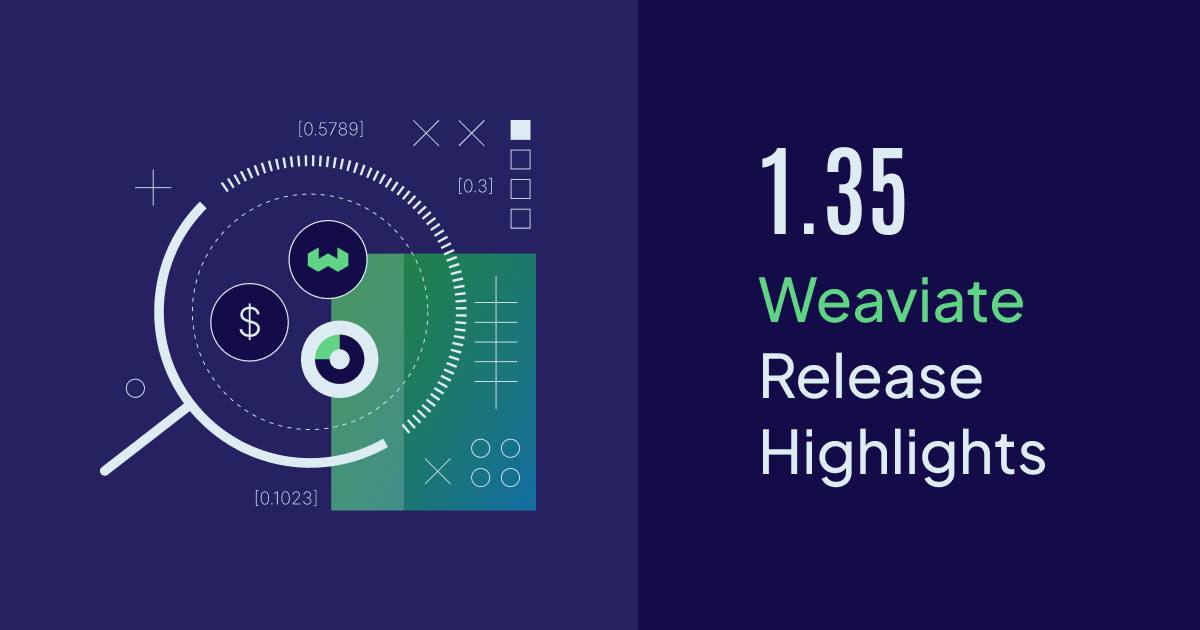 [0.5789]

[0.3]

$

[0.1023]

1.35
Weaviate
Release
Highlights